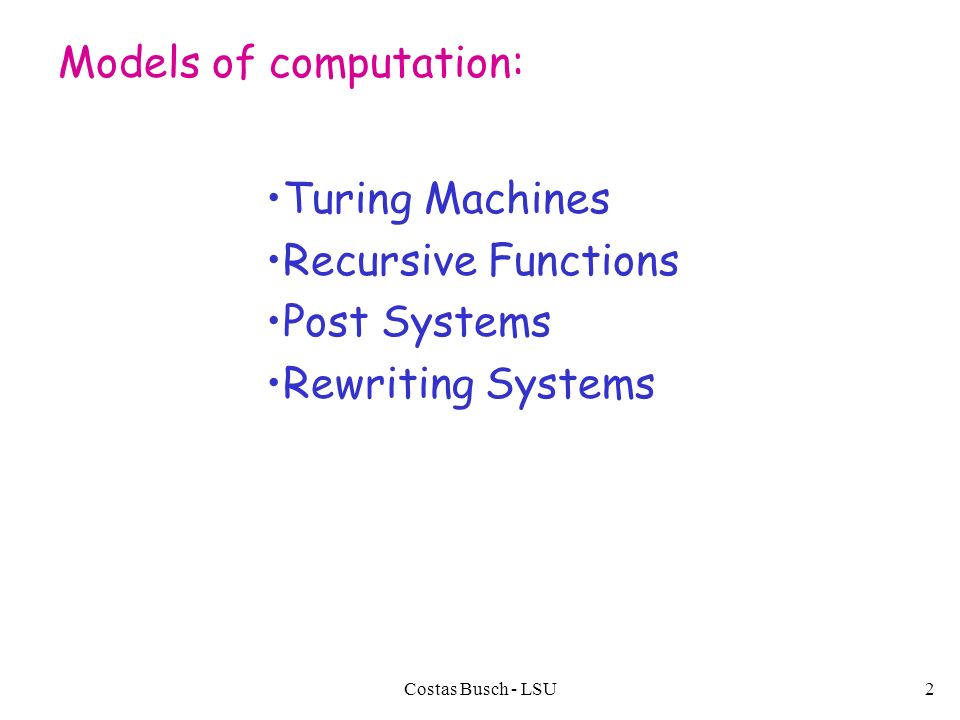 Models of computation:

•Turing Machines
•Recursive Functions
•Post Systems
•Rewriting Systems

Costas Busch - LSU

2